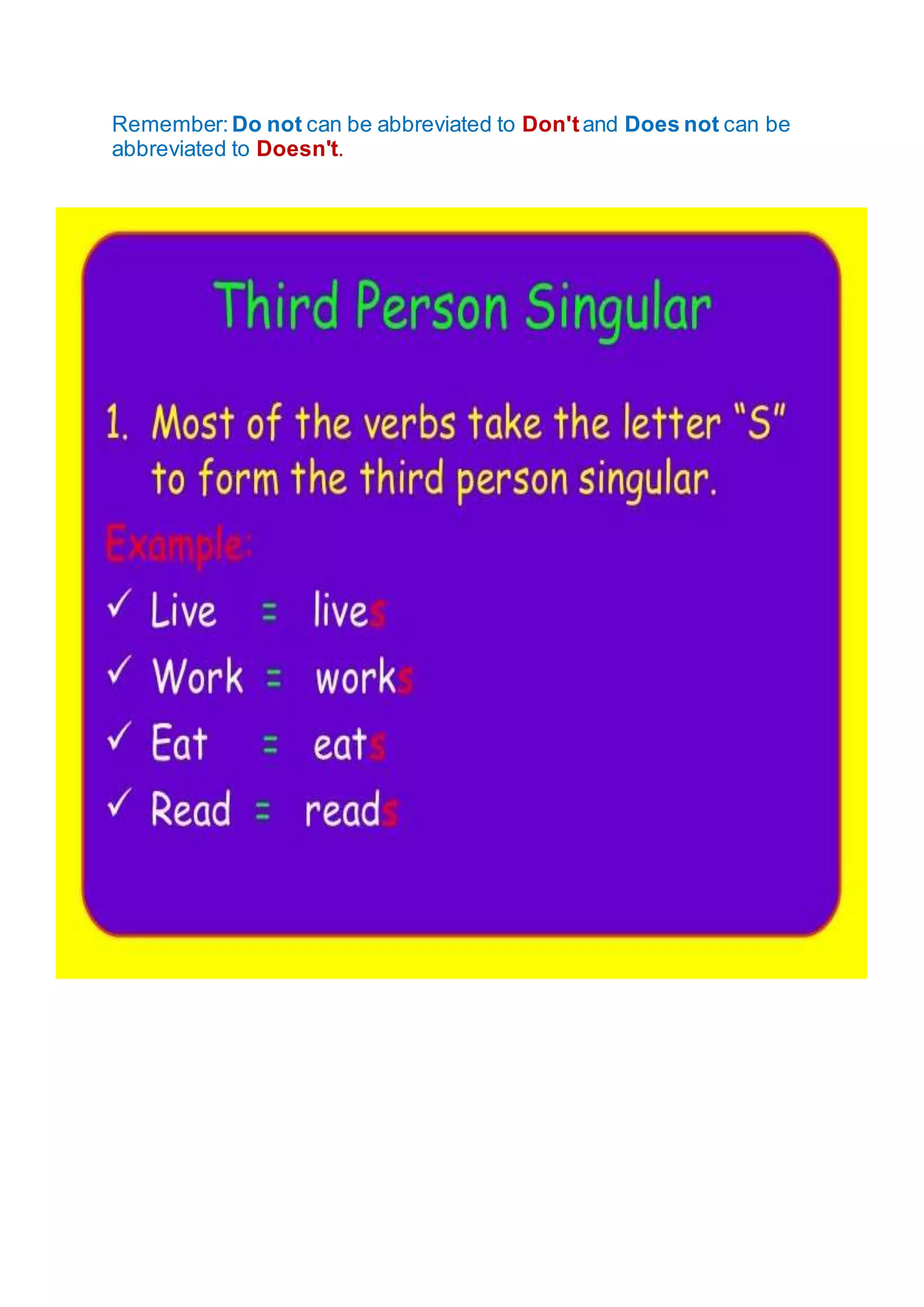 Remember: Do not can be abbreviated to Don't and Does not can be abbreviated to Doesn't.

Third Person Singular

1. Most of the verbs take the letter "S" to form the third person singular.

Example:

✓ Live = lives

✓ Work = works

✓ Eat = eats

✓ Read = reads